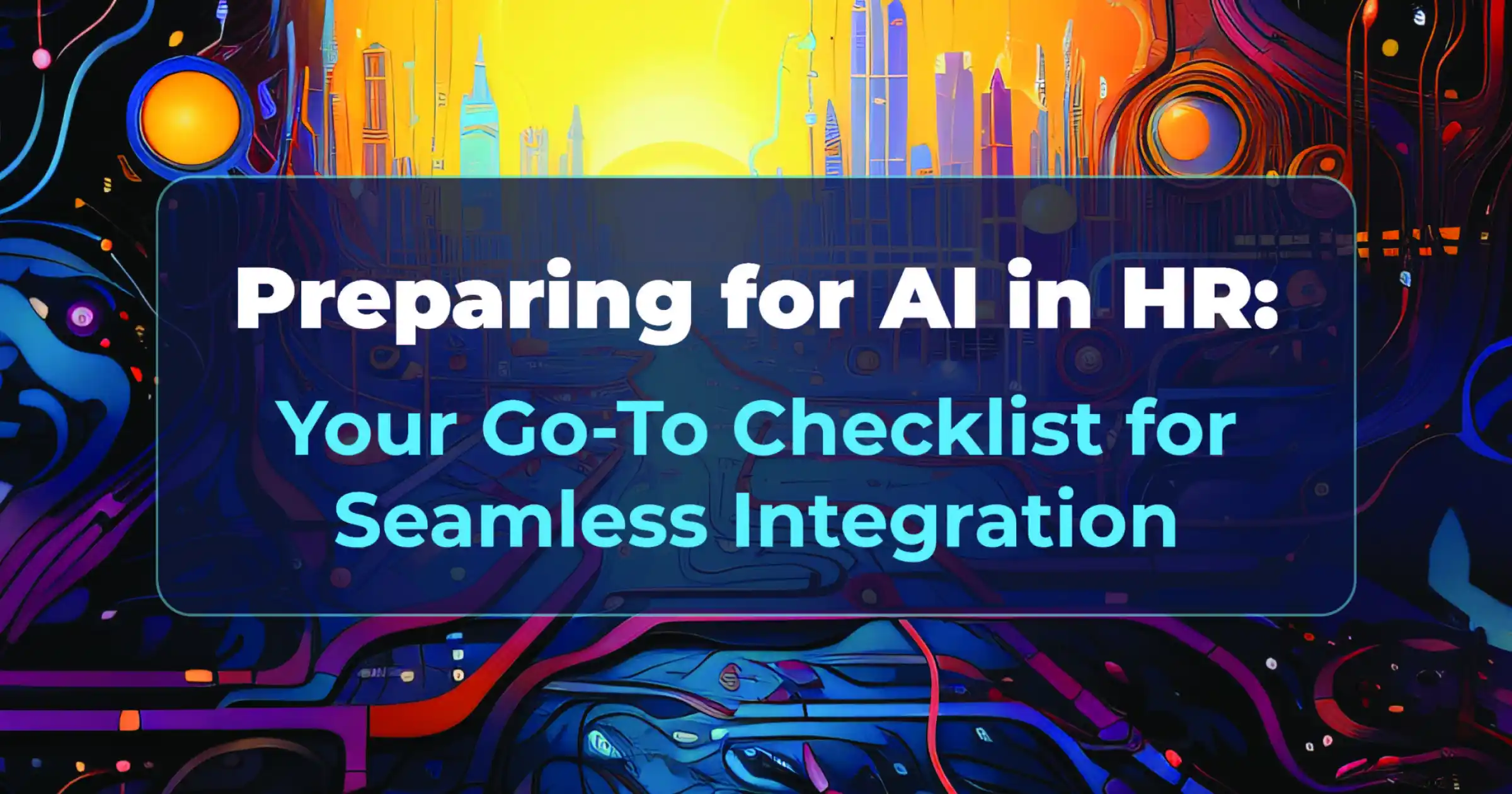 Preparing for AI in HR:

Your Go-To Checklist for Seamless Integration